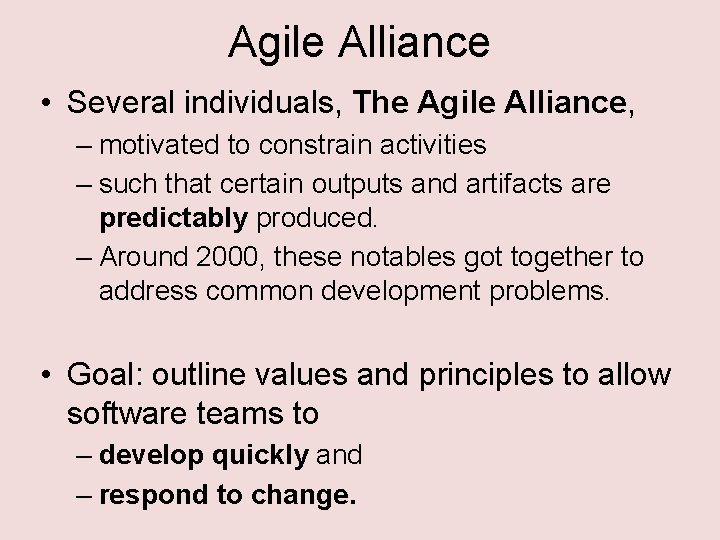 Agile Alliance

• Several individuals, The Agile Alliance,
– motivated to constrain activities
– such that certain outputs and artifacts are predictably produced.
– Around 2000, these notables got together to address common development problems.

• Goal: outline values and principles to allow software teams to
– develop quickly and
– respond to change.